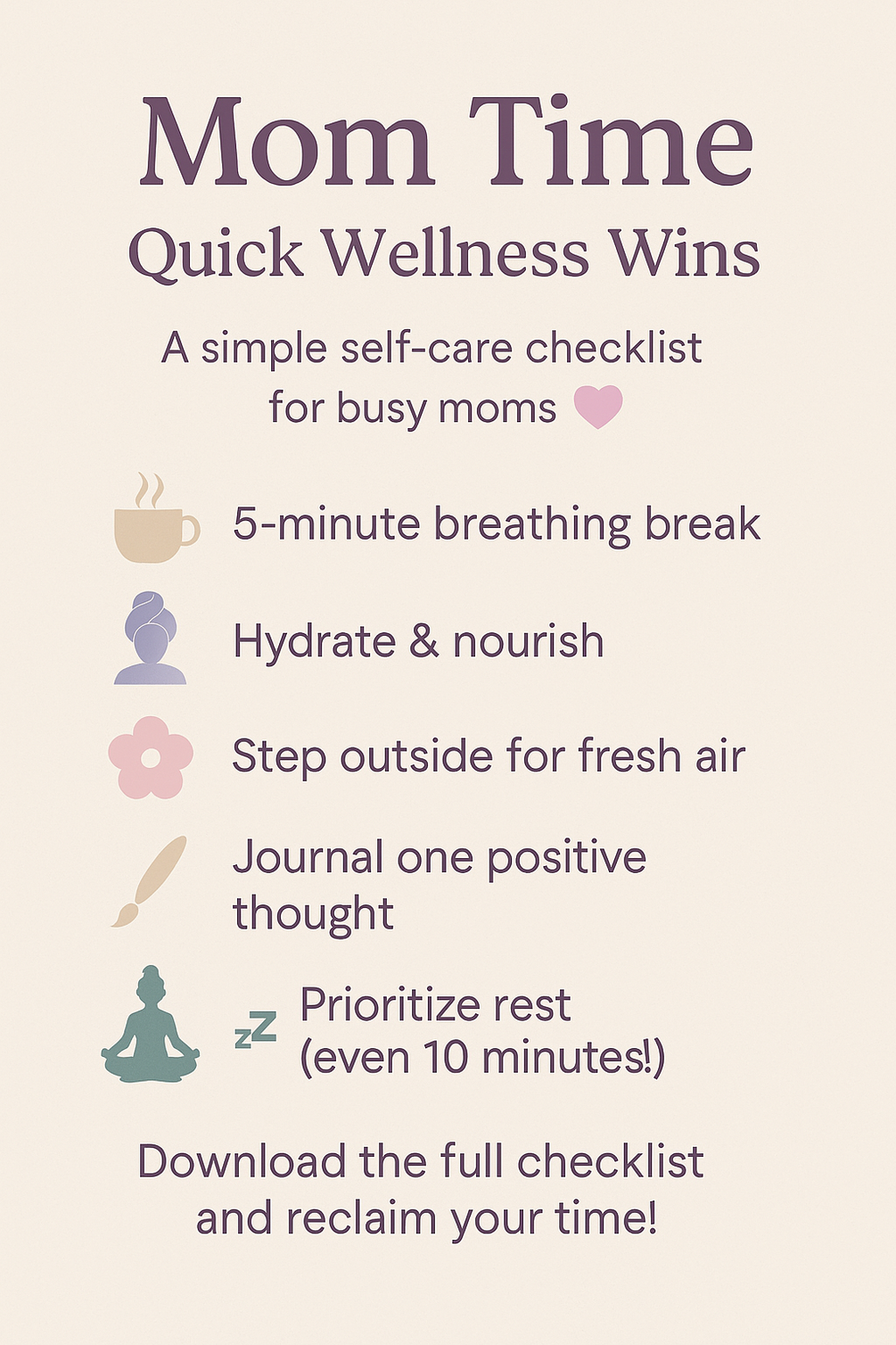 Mom Time
Quick Wellness Wins

A simple self-care checklist for busy moms

5-minute breathing break

Hydrate & nourish

Step outside for fresh air

Journal one positive thought

zZ Prioritize rest (even 10 minutes!)

Download the full checklist and reclaim your time!